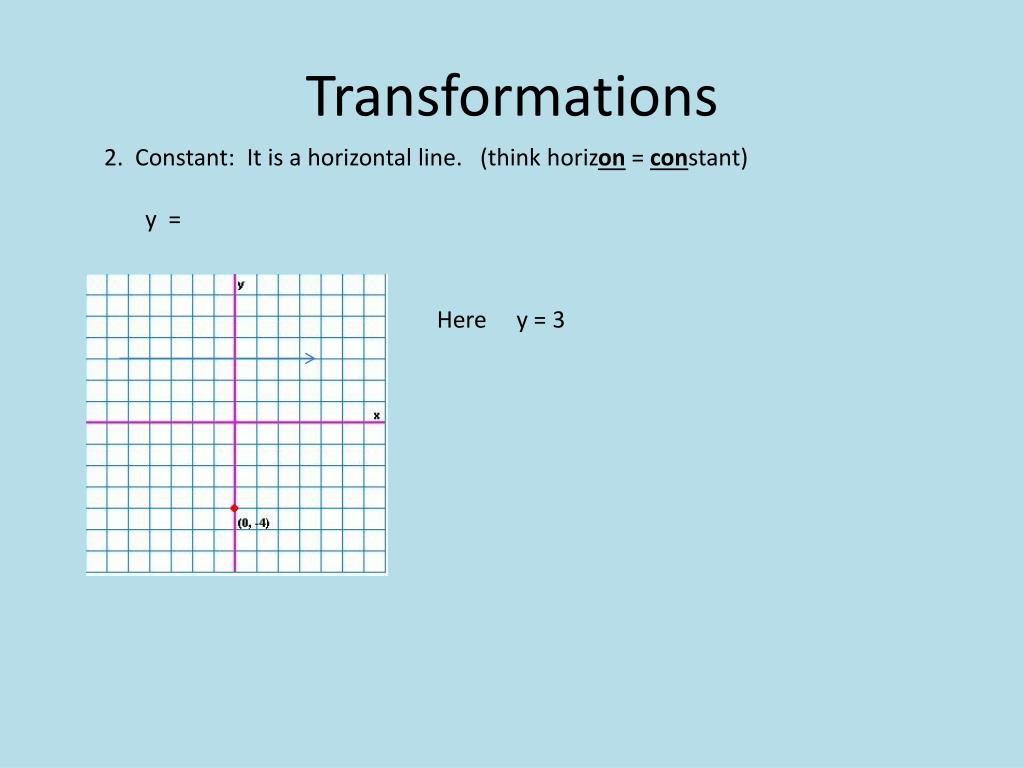 Transformations

2. Constant: It is a horizontal line. (think horizon = constant)

y =

y

x

(0, -4)

Here y = 3